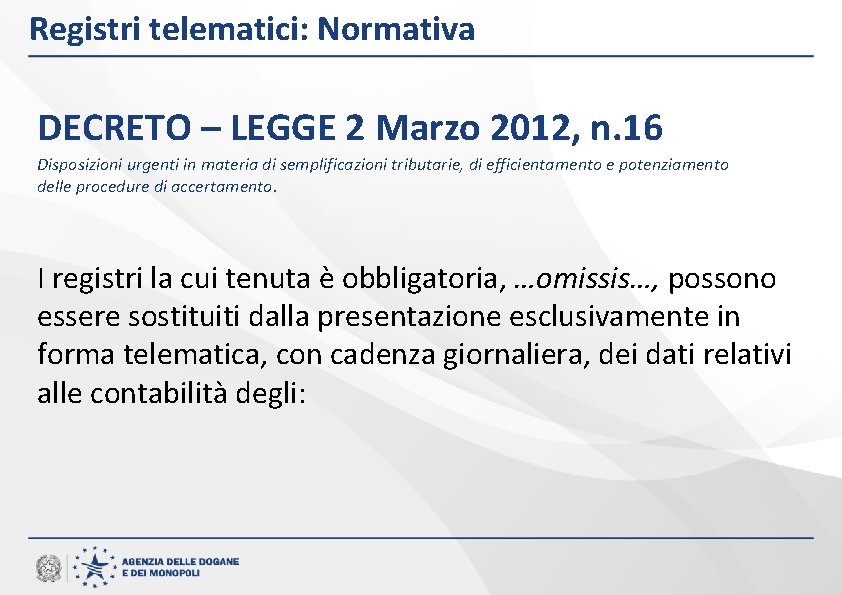 Registri telematici: Normativa

DECRETO – LEGGE 2 Marzo 2012, n.16

Disposizioni urgenti in materia di semplificazioni tributarie, di efficientamento e potenziamento delle procedure di accertamento.

I registri la cui tenuta è obbligatoria, …omissis…, possono essere sostituiti dalla presentazione esclusivamente in forma telematica, con cadenza giornaliera, dei dati relativi alle contabilità degli:

AGENZIA DELLE DOGANE E DEI MONOPOLI